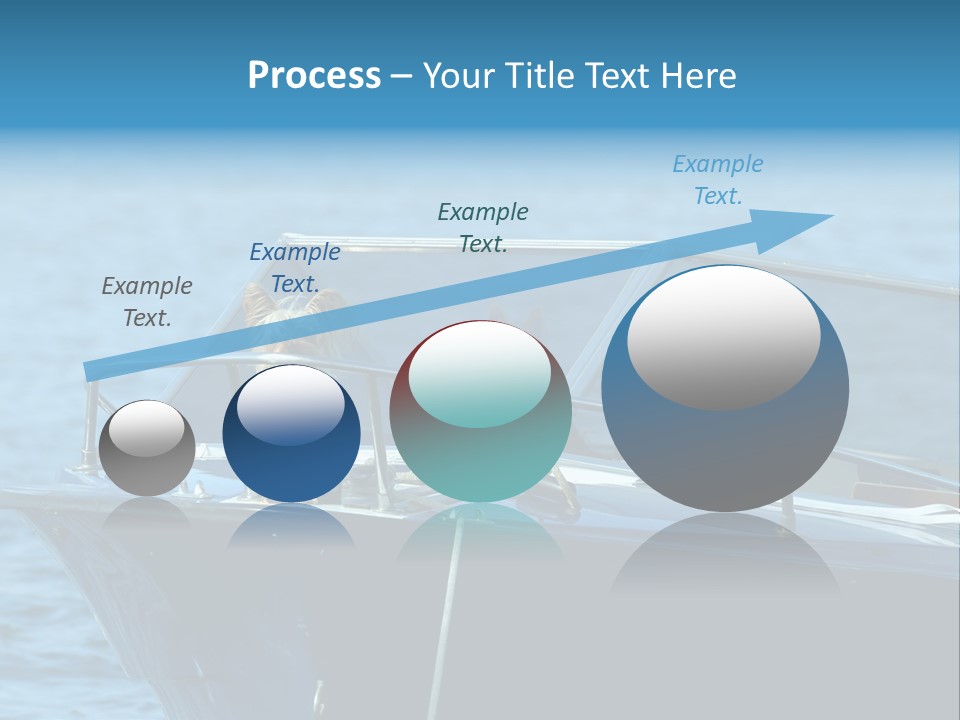 Process – Your Title Text Here

Example Text.

Example Text.

Example Text.

Example Text.